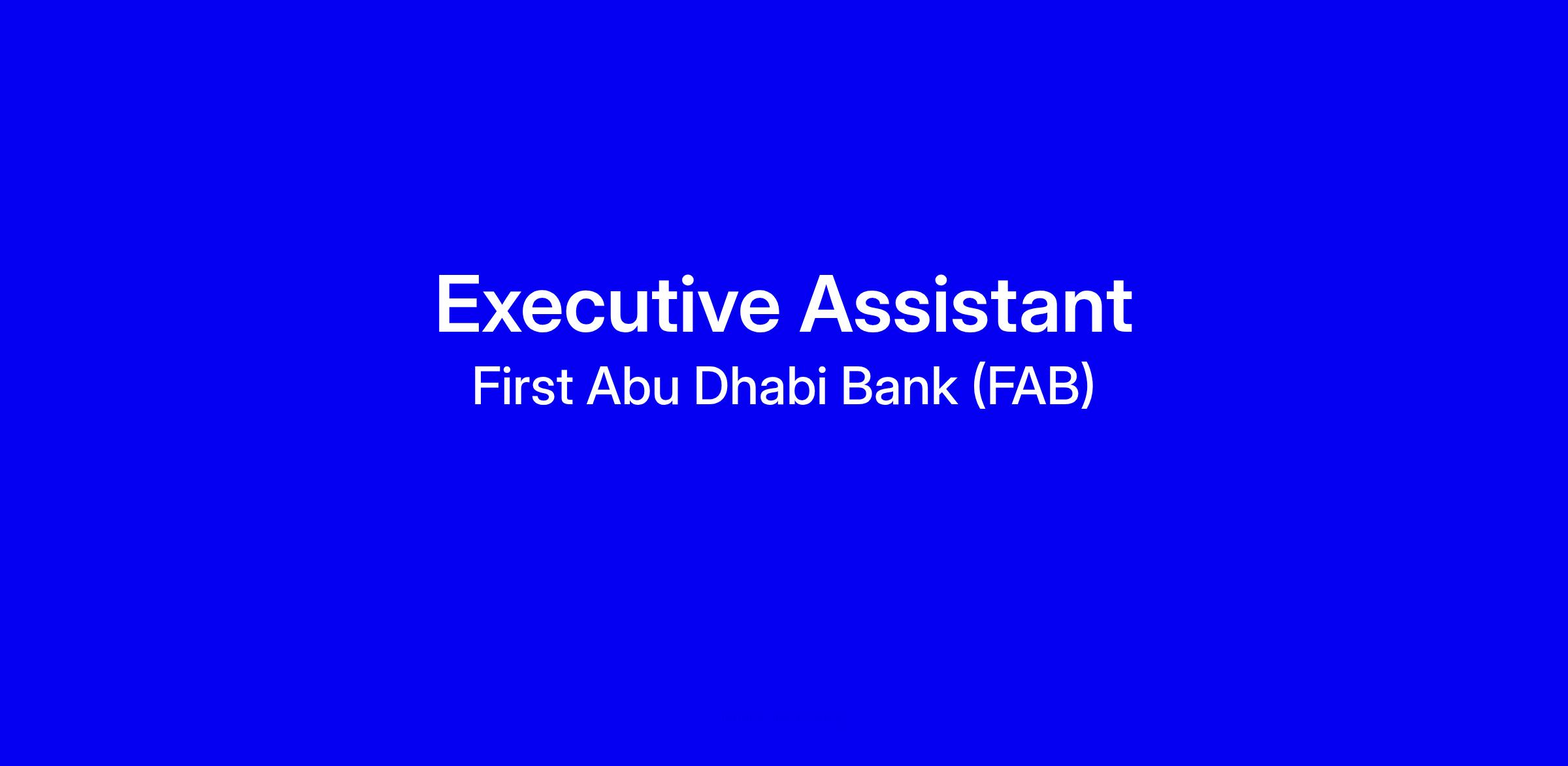 Executive Assistant
First Abu Dhabi Bank (FAB)